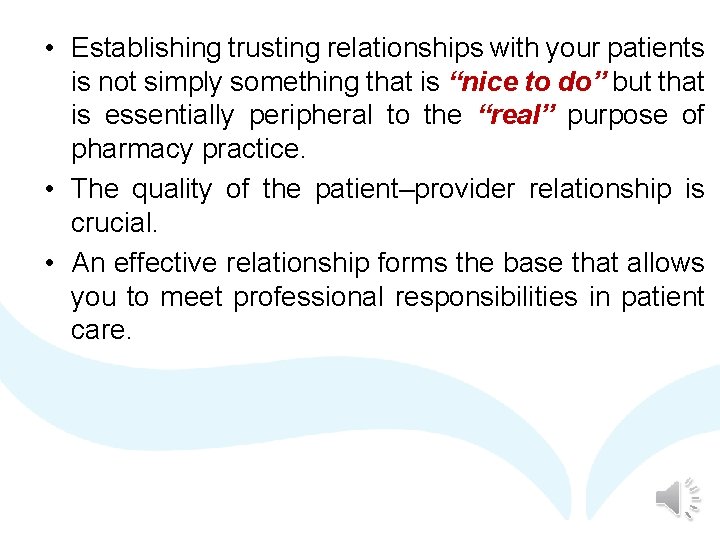 • Establishing trusting relationships with your patients is not simply something that is “nice to do” but that is essentially peripheral to the “real” purpose of pharmacy practice.

• The quality of the patient–provider relationship is crucial.

• An effective relationship forms the base that allows you to meet professional responsibilities in patient care.